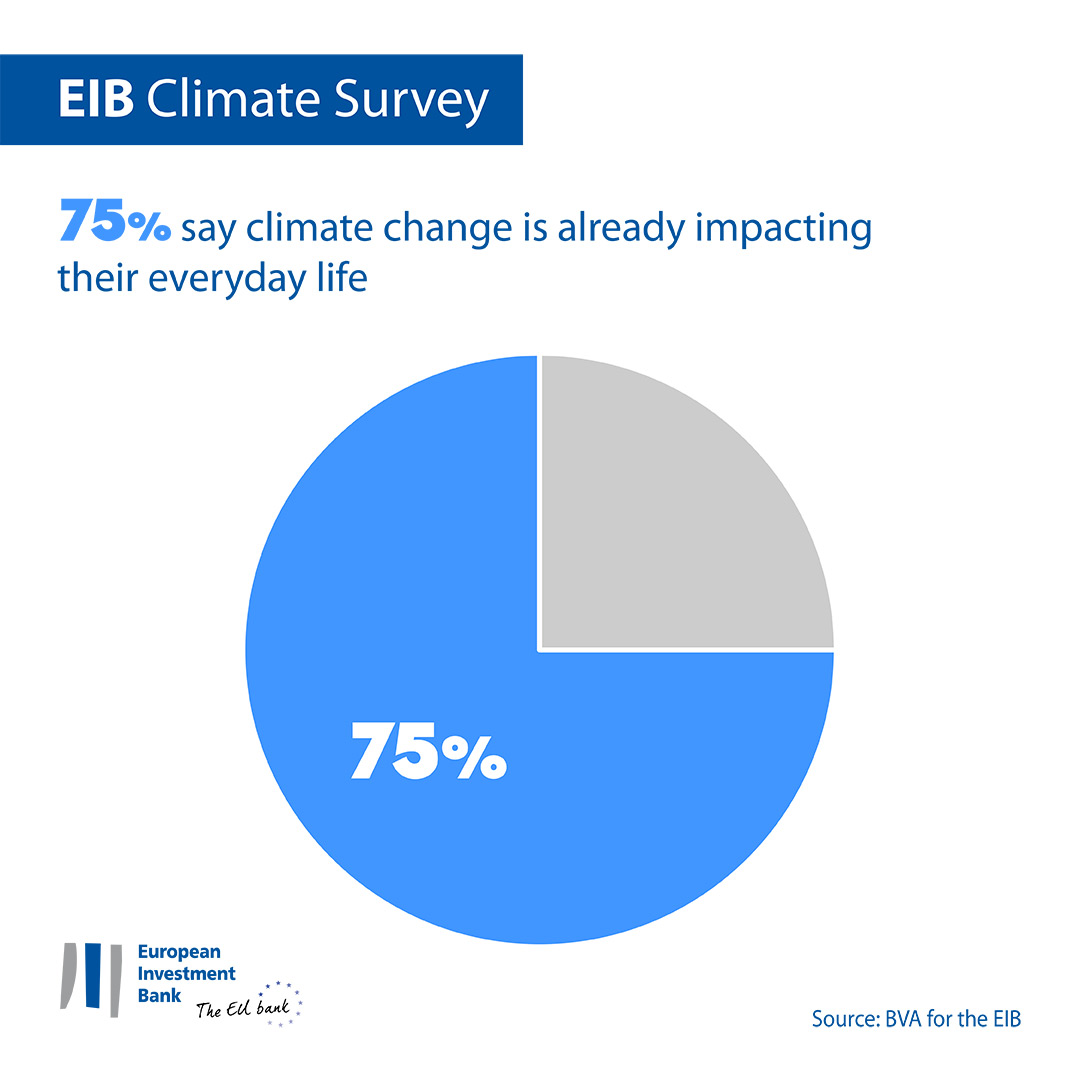 EIB Climate Survey

75% say climate change is already impacting their everyday life

75%

European Investment Bank

The EU bank

Source: BVA for the EIB